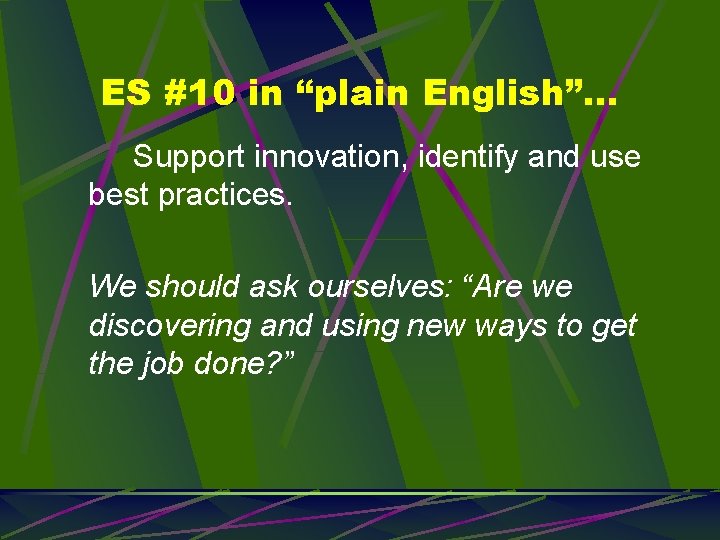 ES #10 in “plain English”…

Support innovation, identify and use best practices.

We should ask ourselves: “Are we discovering and using new ways to get the job done?”